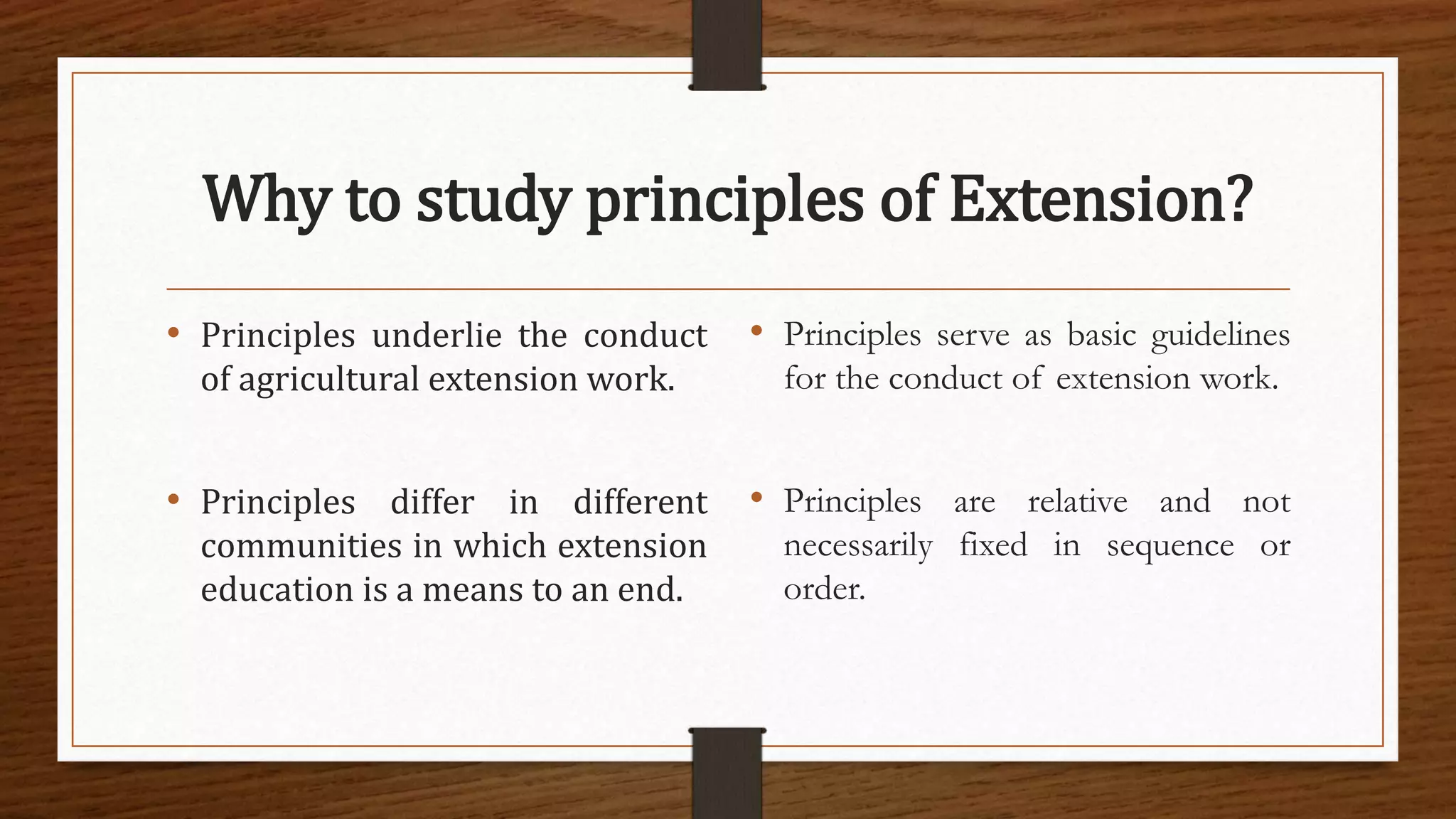 Why to study principles of Extension?

• Principles underlie the conduct of agricultural extension work.

• Principles differ in different communities in which extension education is a means to an end.

• Principles serve as basic guidelines for the conduct of extension work.

• Principles are relative and not necessarily fixed in sequence or order.